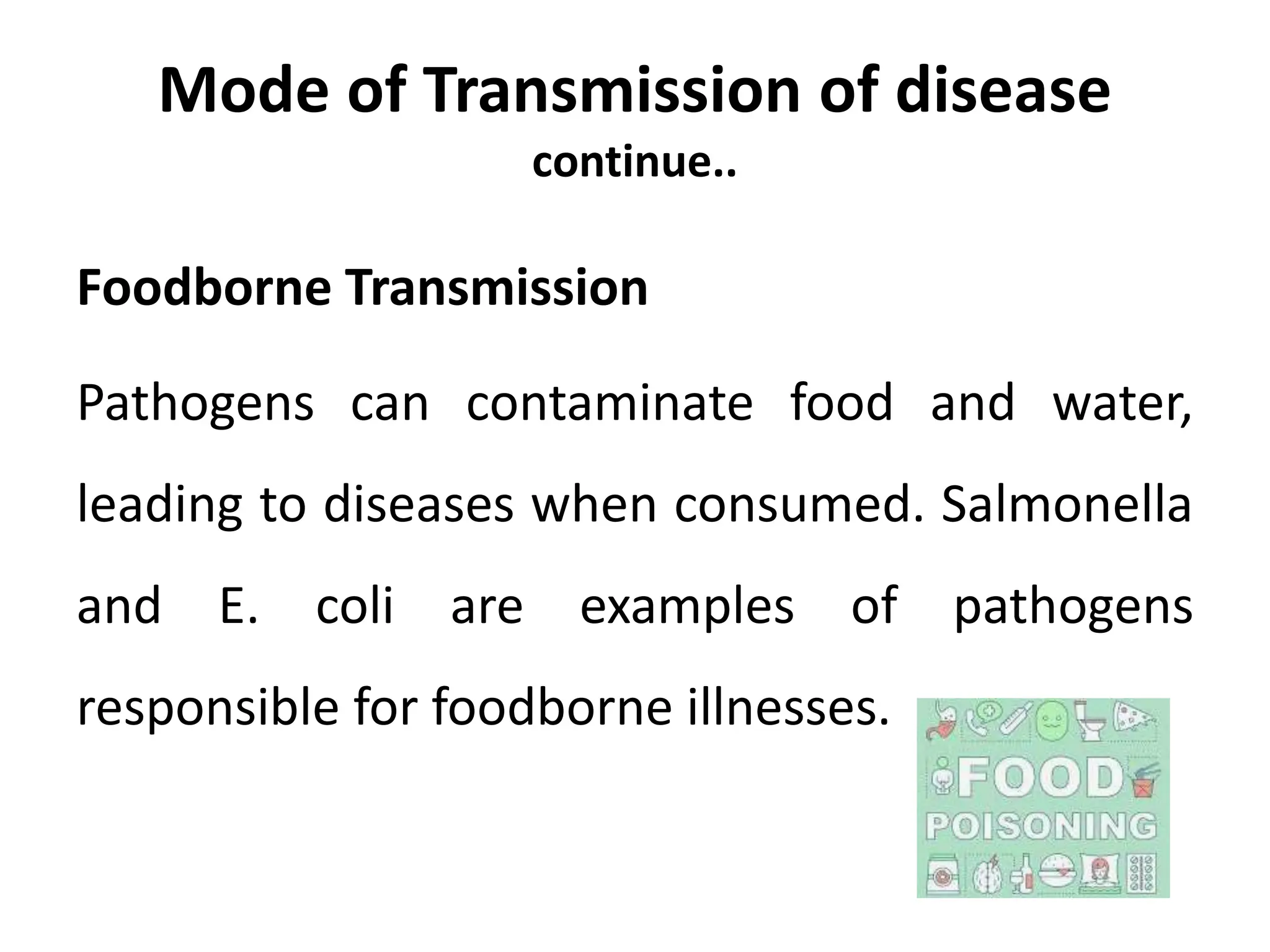 Mode of Transmission of disease
continue..

Foodborne Transmission

Pathogens can contaminate food and water, leading to diseases when consumed. Salmonella and E. coli are examples of pathogens responsible for foodborne illnesses.

FOOD
POISONING